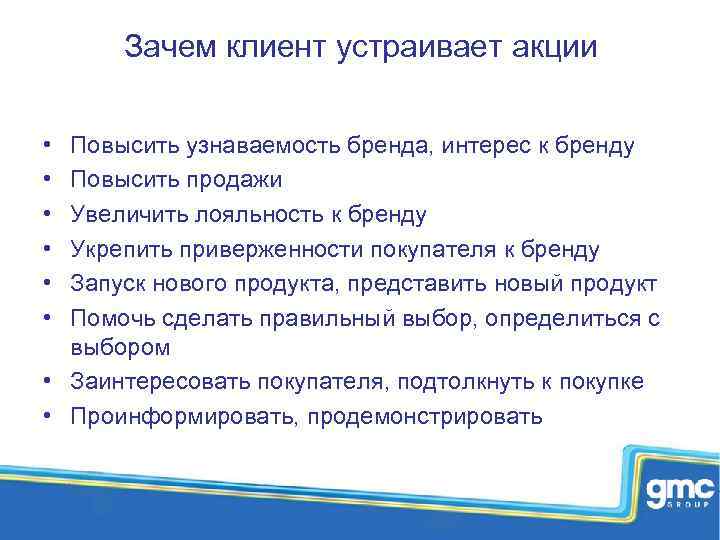 Зачем клиент устраивает акции

• Повысить узнаваемость бренда, интерес к бренду
• Повысить продажи
• Увеличить лояльность к бренду
• Укрепить приверженности покупателя к бренду
• Запуск нового продукта, представить новый продукт
• Помочь сделать правильный выбор, определиться с выбором
• Заинтересовать покупателя, подтолкнуть к покупке
• Проинформировать, продемонстрировать

gmc GROUP